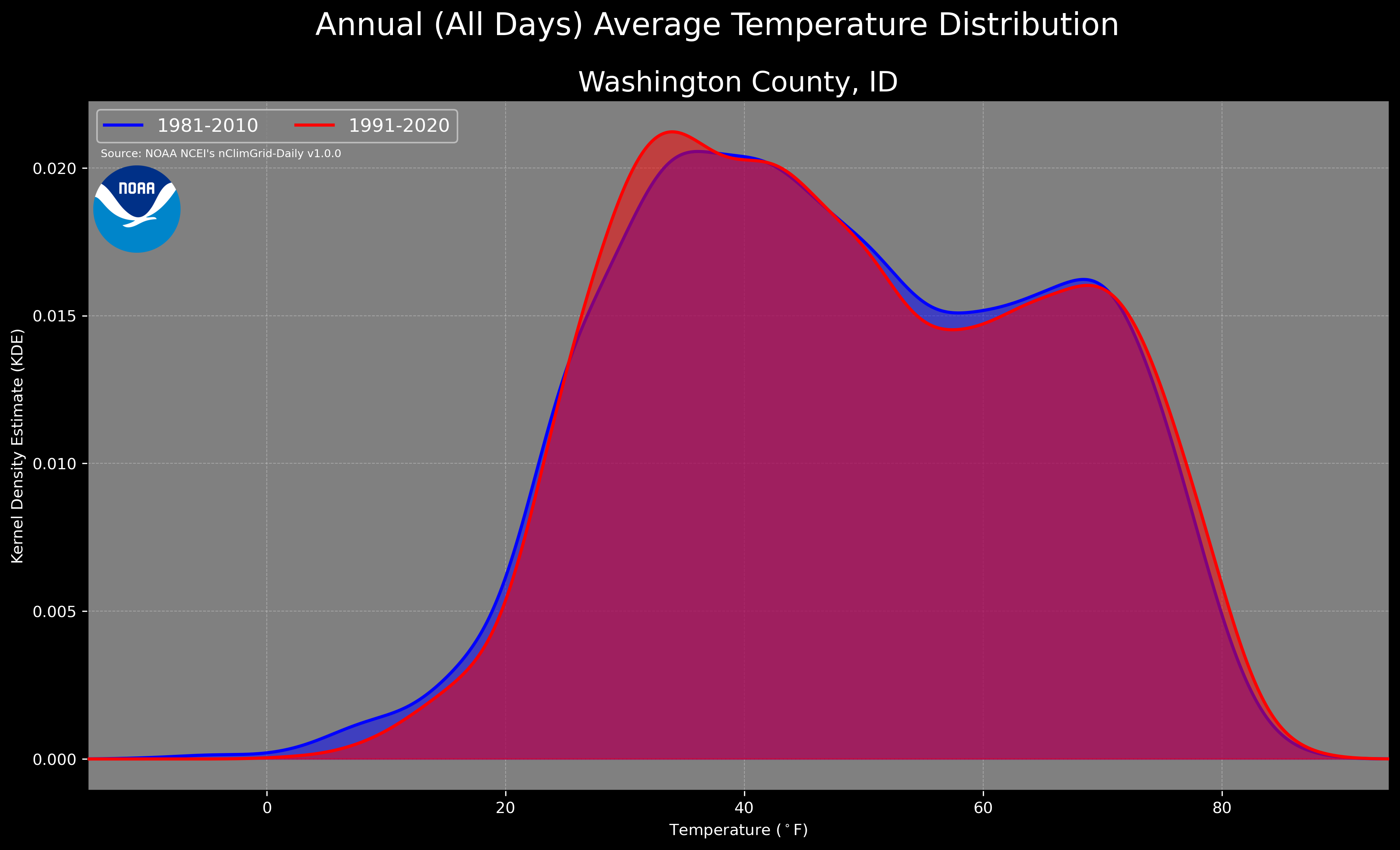 Annual (All Days) Average Temperature Distribution

Washington County, ID

1981-2010
1991-2020

Source: NOAA NCEI's nClimGrid-Daily v1.0.0

NOAA

Kernel Density Estimate (KDE)

0.020
0.015
0.010
0.005
0.000

0
20
40
60
80

Temperature ($^\circ$F)